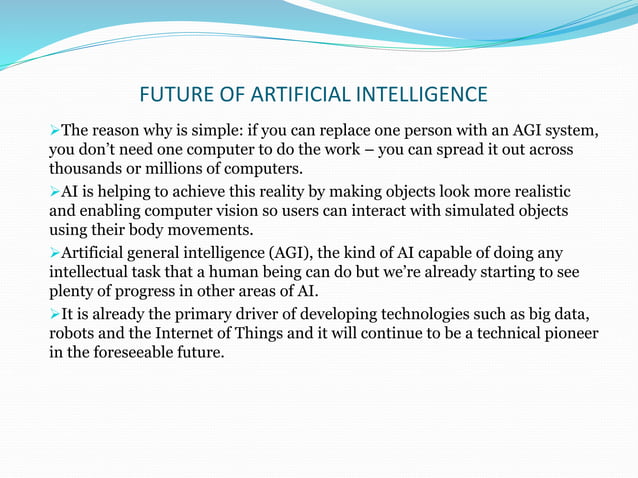 FUTURE OF ARTIFICIAL INTELLIGENCE

➢The reason why is simple: if you can replace one person with an AGI system, you don't need one computer to do the work – you can spread it out across thousands or millions of computers.

➢AI is helping to achieve this reality by making objects look more realistic and enabling computer vision so users can interact with simulated objects using their body movements.

➢Artificial general intelligence (AGI), the kind of AI capable of doing any intellectual task that a human being can do but we're already starting to see plenty of progress in other areas of AI.

➢It is already the primary driver of developing technologies such as big data, robots and the Internet of Things and it will continue to be a technical pioneer in the foreseeable future.